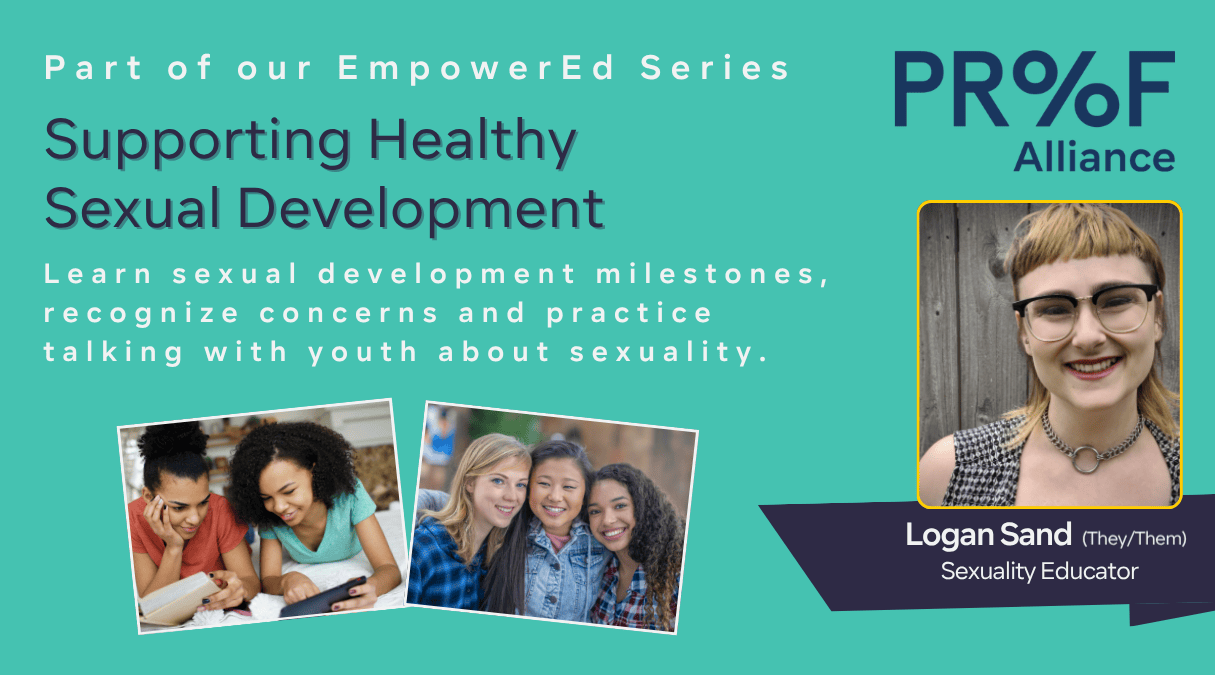 Part of our EmpowerEd Series

Supporting Healthy Sexual Development

Learn sexual development milestones, recognize concerns and practice talking with youth about sexuality.

PR%F Alliance

Logan Sand (They/Them)
Sexuality Educator